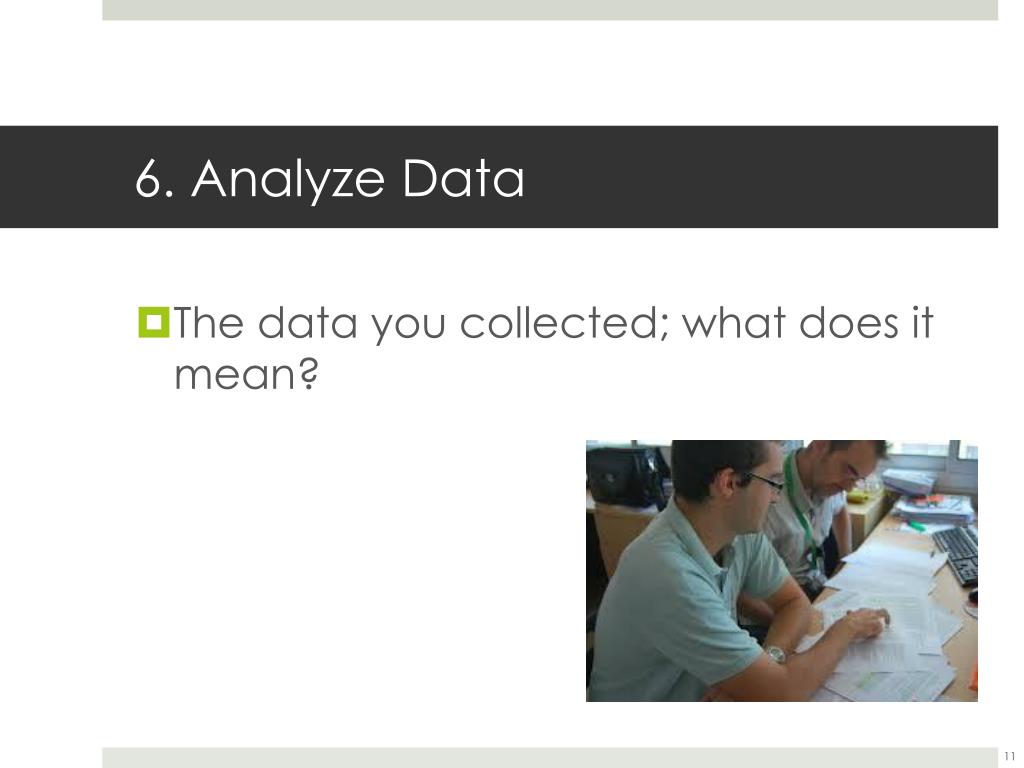 6. Analyze Data

The data you collected; what does it mean?

11